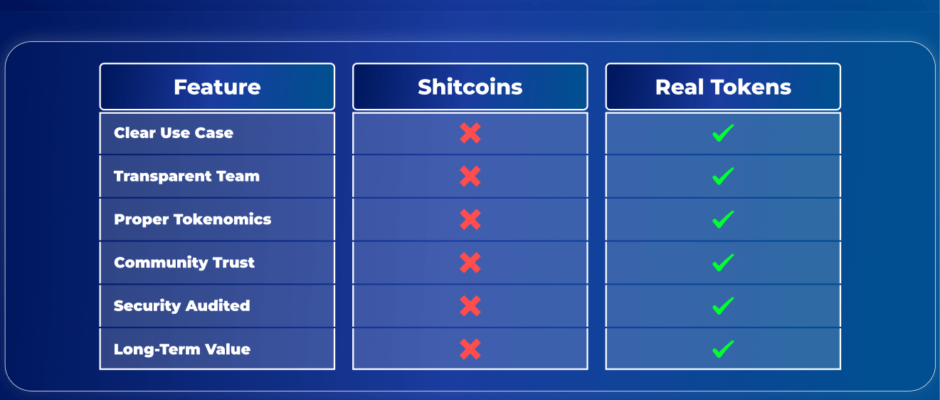 | Feature | Shitcoins | Real Tokens |
|---|---|---|
| Clear Use Case | ✗ | ✓ |
| Transparent Team | ✗ | ✓ |
| Proper Tokenomics | ✗ | ✓ |
| Community Trust | ✗ | ✓ |
| Security Audited | ✗ | ✓ |
| Long-Term Value | ✗ | ✓ |